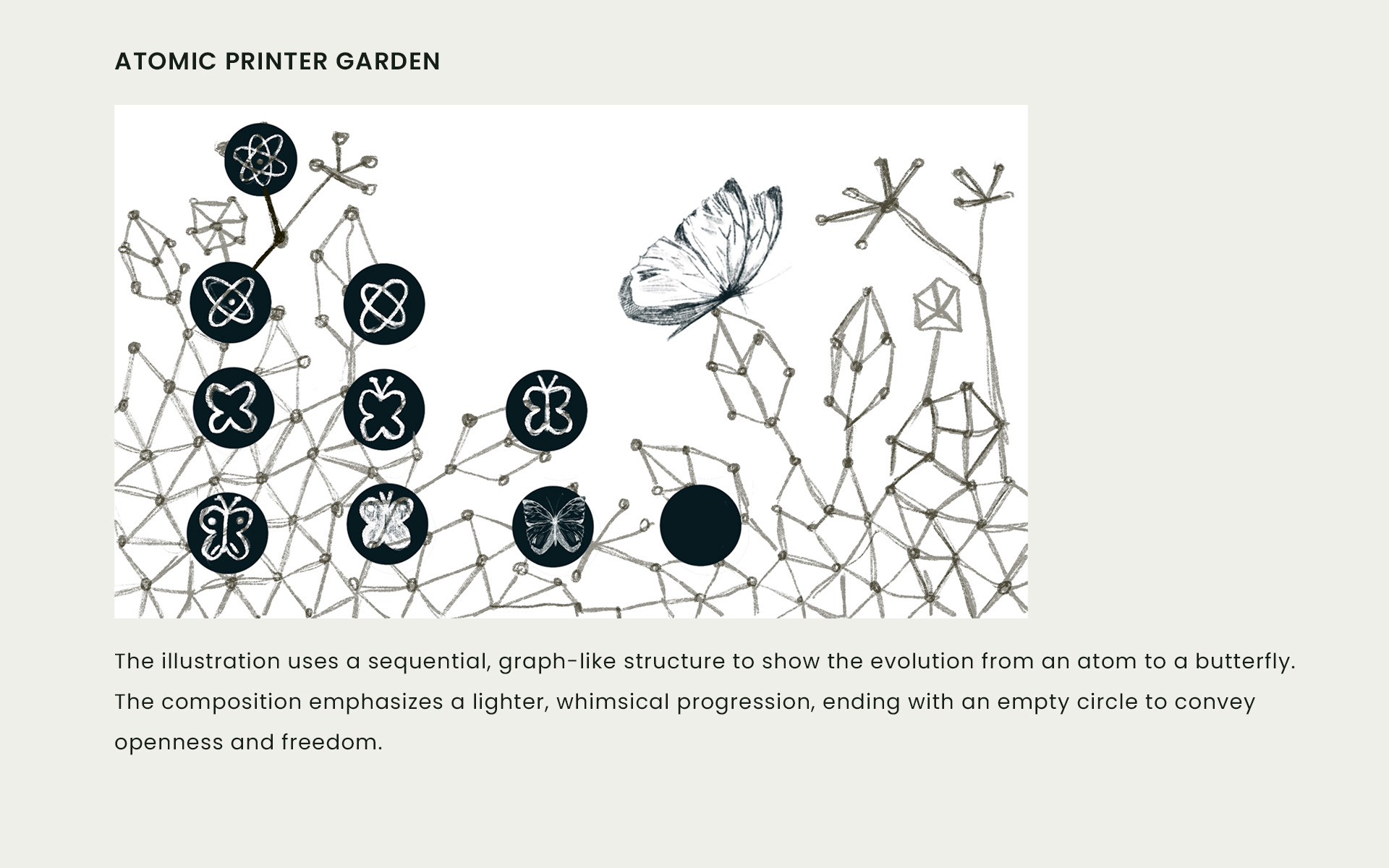 ATOMIC PRINTER GARDEN

The illustration uses a sequential, graph-like structure to show the evolution from an atom to a butterfly. The composition emphasizes a lighter, whimsical progression, ending with an empty circle to convey openness and freedom.